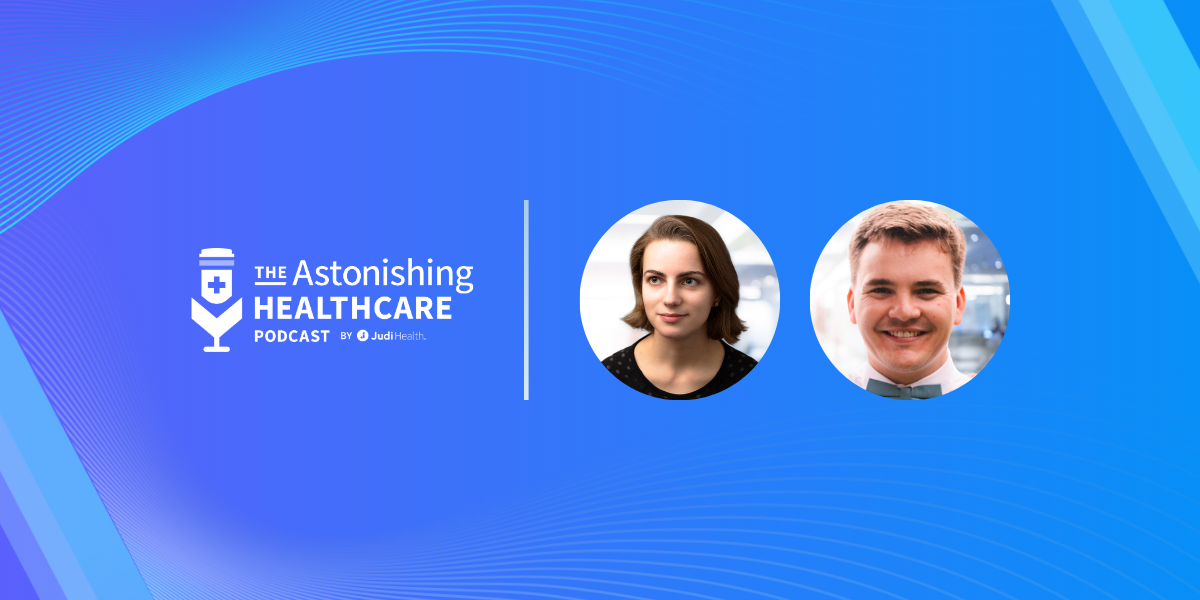 THE Astonishing HEALTHCARE PODCAST BY Judi Health